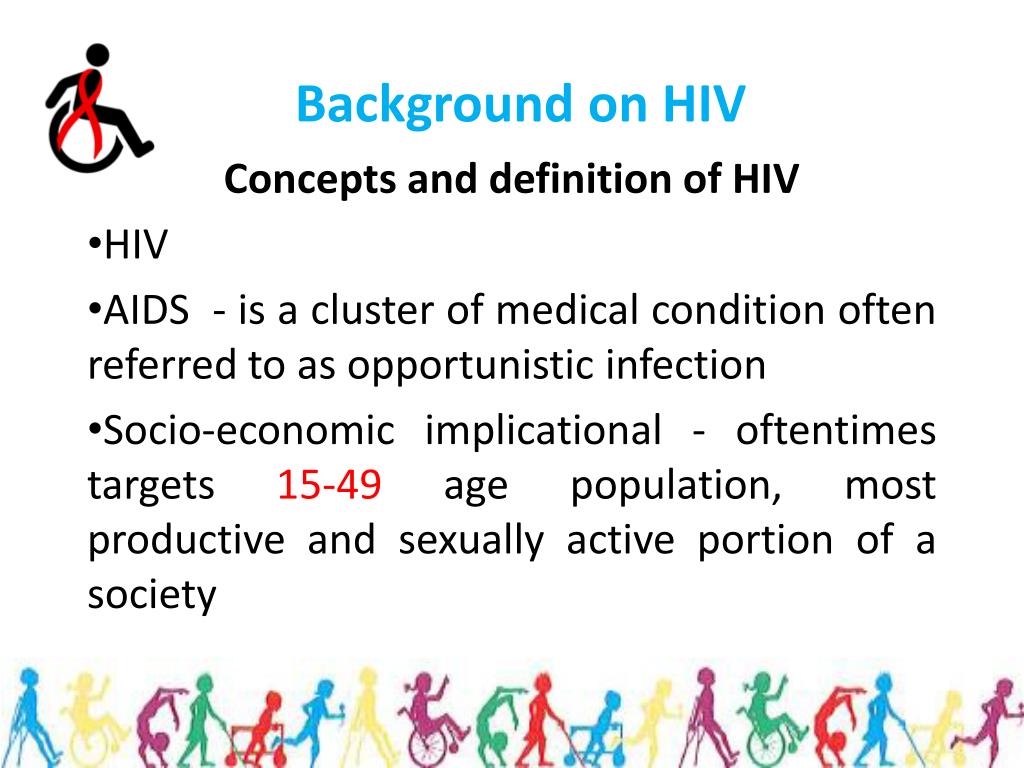 Background on HIV

Concepts and definition of HIV

•HIV

•AIDS - is a cluster of medical condition often referred to as opportunistic infection

•Socio-economic implicational - oftentimes targets 15-49 age population, most productive and sexually active portion of a society